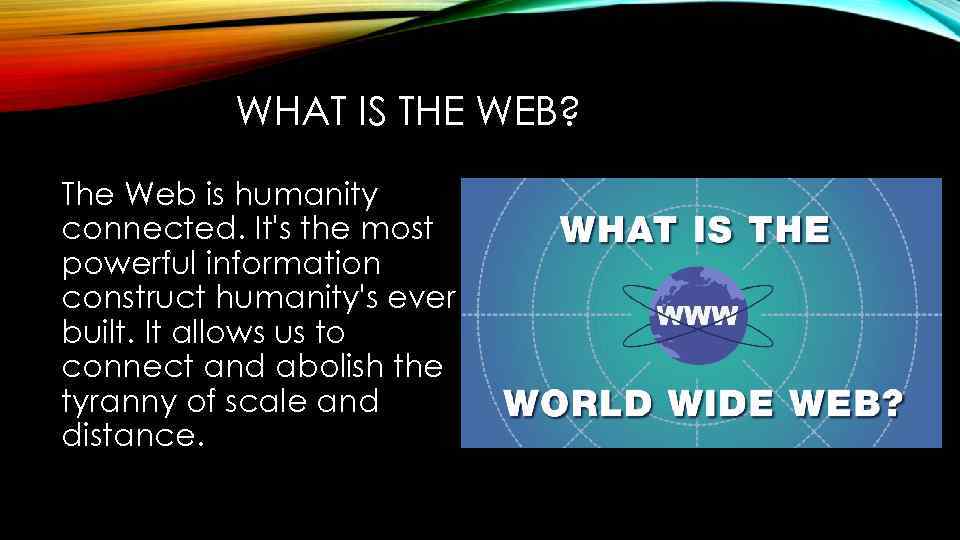 WHAT IS THE WEB?

The Web is humanity connected. It's the most powerful information construct humanity's ever built. It allows us to connect and abolish the tyranny of scale and distance.

WHAT IS THE

WWW

WORLD WIDE WEB?